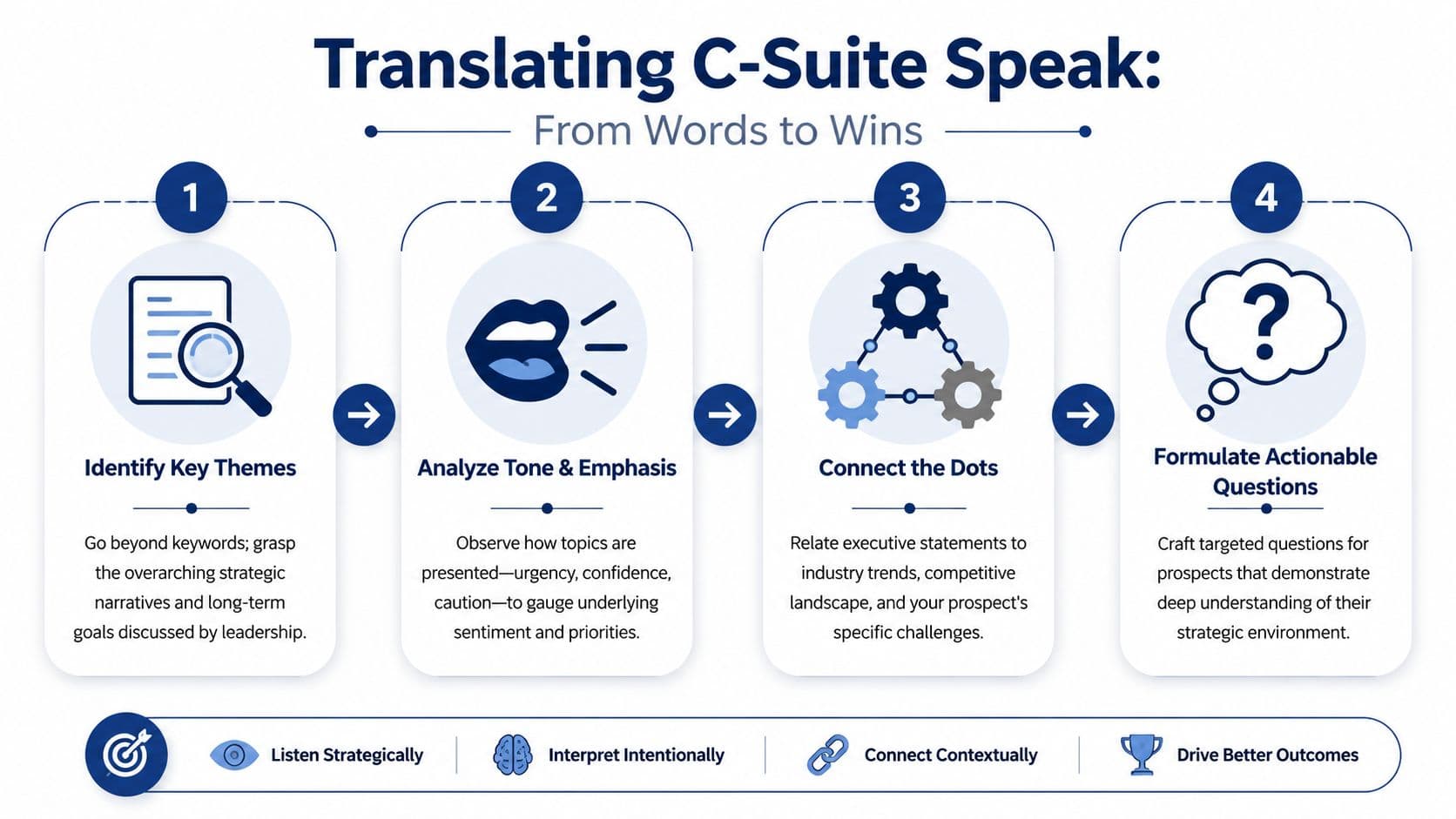 Translating C-Suite Speak:

From Words to Wins

1

Identify Key Themes

Go beyond keywords; grasp the overarching strategic narratives and long-term goals discussed by leadership.

2

Analyze Tone & Emphasis

Observe how topics are presented—urgency, confidence, caution—to gauge underlying sentiment and priorities.

3

Connect the Dots

Relate executive statements to industry trends, competitive landscape, and your prospect's specific challenges.

4

Formulate Actionable Questions

Craft targeted questions for prospects that demonstrate deep understanding of their strategic environment.

Listen Strategically

Interpret Intentionally

Connect Contextually

Drive Better Outcomes